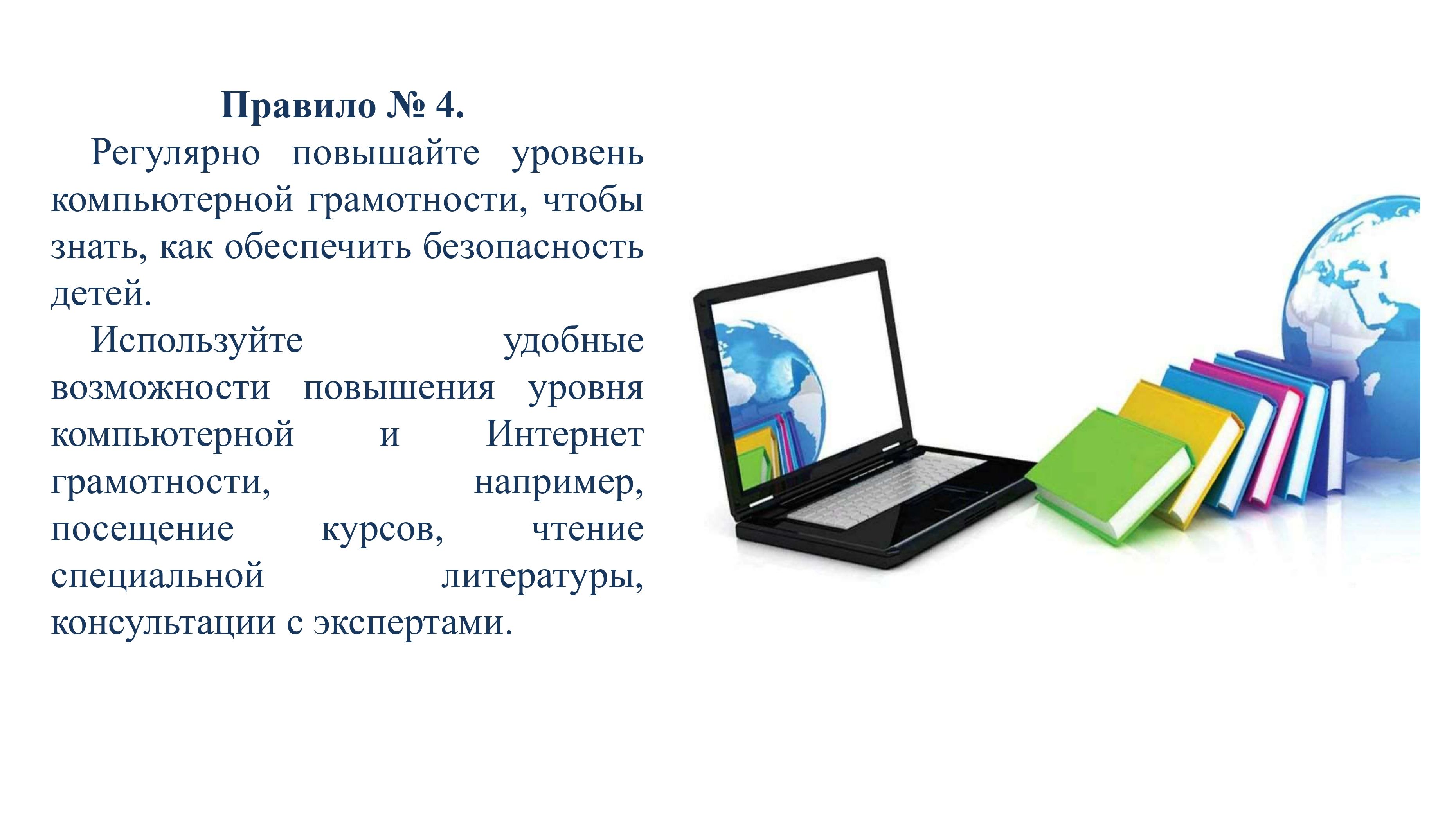 Правило № 4.

Регулярно повышайте уровень компьютерной грамотности, чтобы знать, как обеспечить безопасность детей.

Используйте удобные возможности повышения уровня компьютерной и Интернет грамотности, например, посещение курсов, чтение специальной литературы, консультации с экспертами.